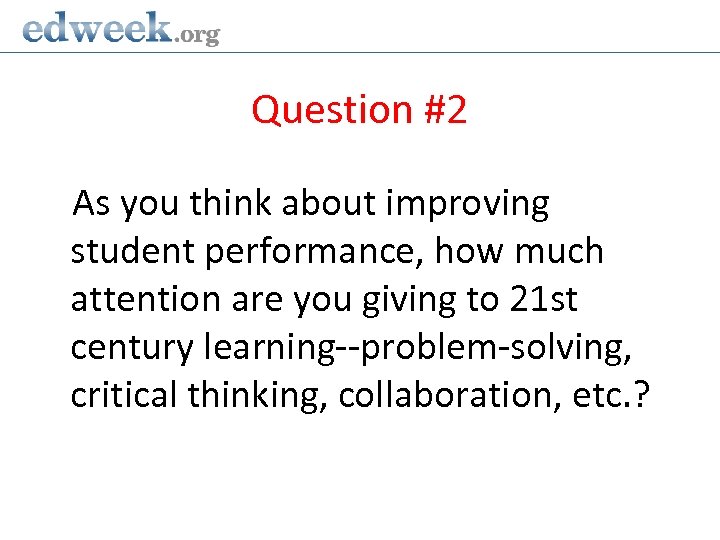 edweek.org

Question #2

As you think about improving student performance, how much attention are you giving to 21st century learning--problem-solving, critical thinking, collaboration, etc.?